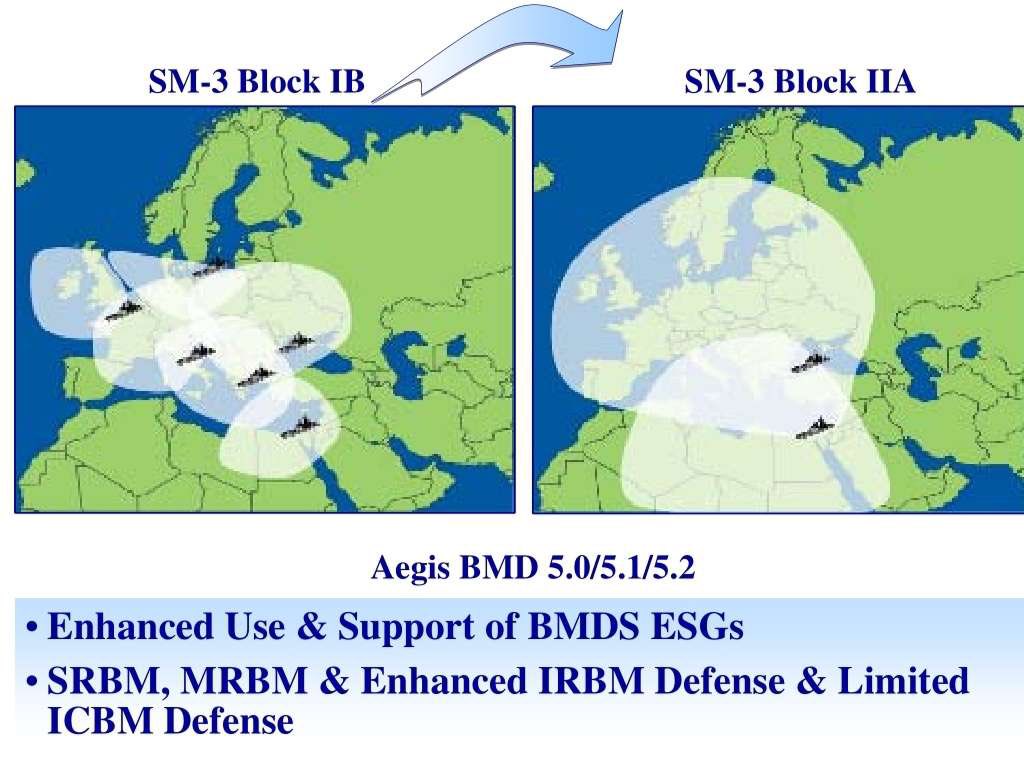 SM-3 Block IB

SM-3 Block IIA

Aegis BMD 5.0/5.1/5.2

• Enhanced Use & Support of BMDS ESGs
• SRBM, MRBM & Enhanced IRBM Defense & Limited ICBM Defense